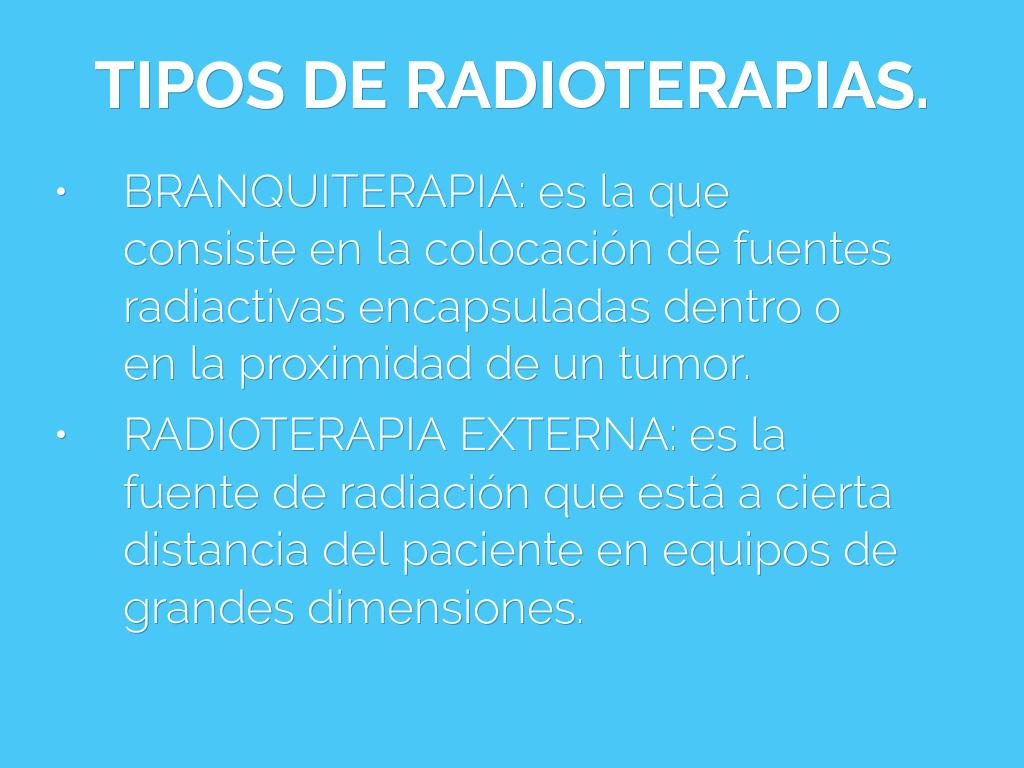 TIPOS DE RADIOTERAPIAS.

• BRANQUITERAPIA: es la que consiste en la colocación de fuentes radiactivas encapsuladas dentro o en la proximidad de un tumor.

• RADIOTERAPIA EXTERNA: es la fuente de radiación que está a cierta distancia del paciente en equipos de grandes dimensiones.